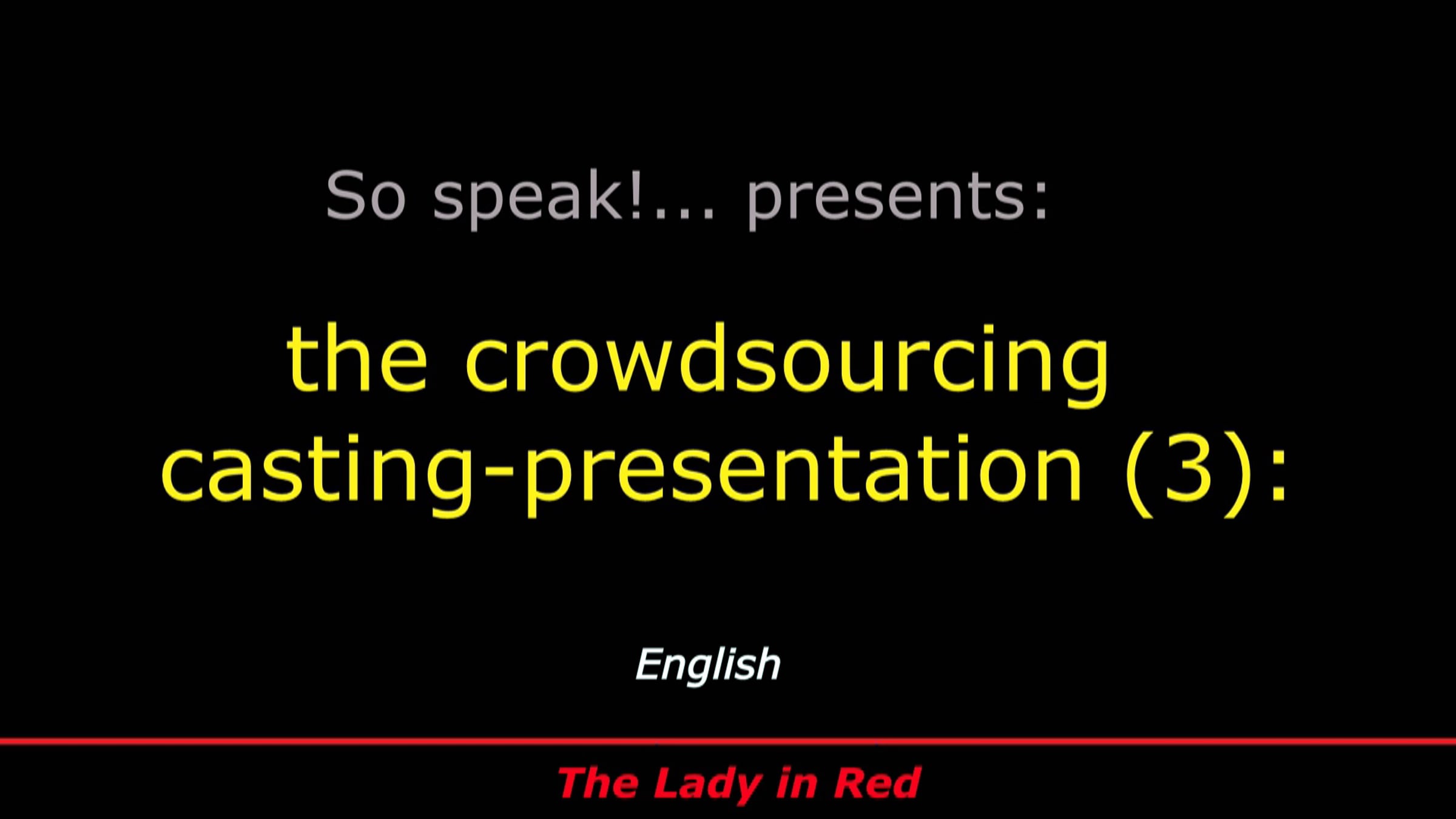 So speak!... presents:

the crowdsourcing casting-presentation (3):

English

The Lady in Red